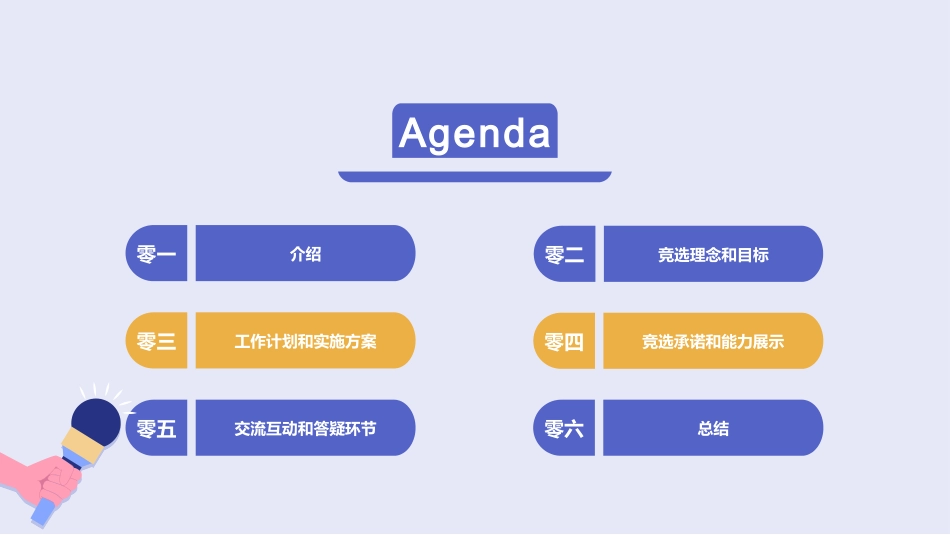 Agenda

零一 介绍

零二 竞选理念和目标

零三 工作计划和实施方案

零四 竞选承诺和能力展示

零五 交流互动和答疑环节

零六 总结